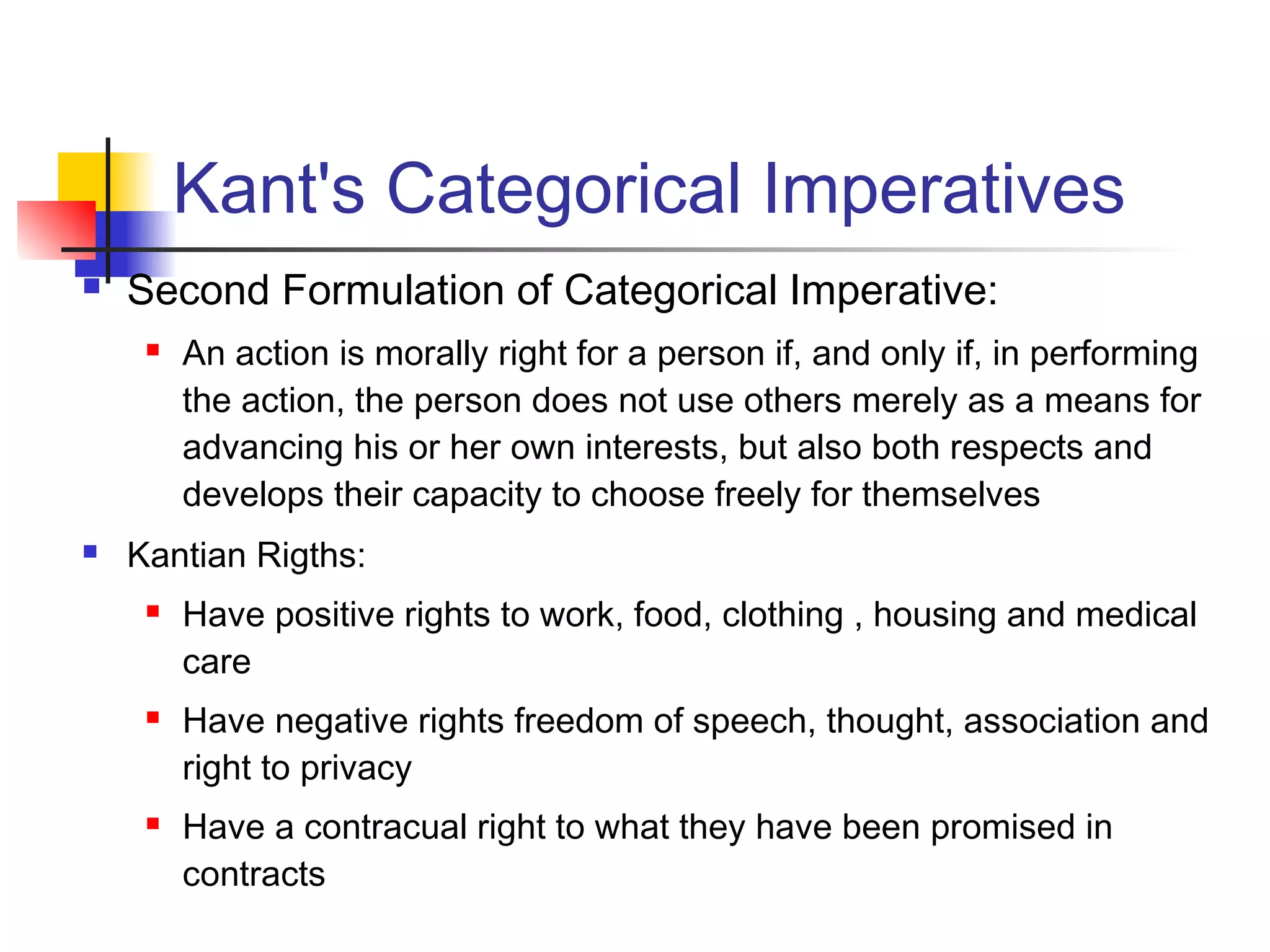 Kant's Categorical Imperatives

Second Formulation of Categorical Imperative:

An action is morally right for a person if, and only if, in performing the action, the person does not use others merely as a means for advancing his or her own interests, but also both respects and develops their capacity to choose freely for themselves

Kantian Rigths:

Have positive rights to work, food, clothing , housing and medical care

Have negative rights freedom of speech, thought, association and right to privacy

Have a contracual right to what they have been promised in contracts